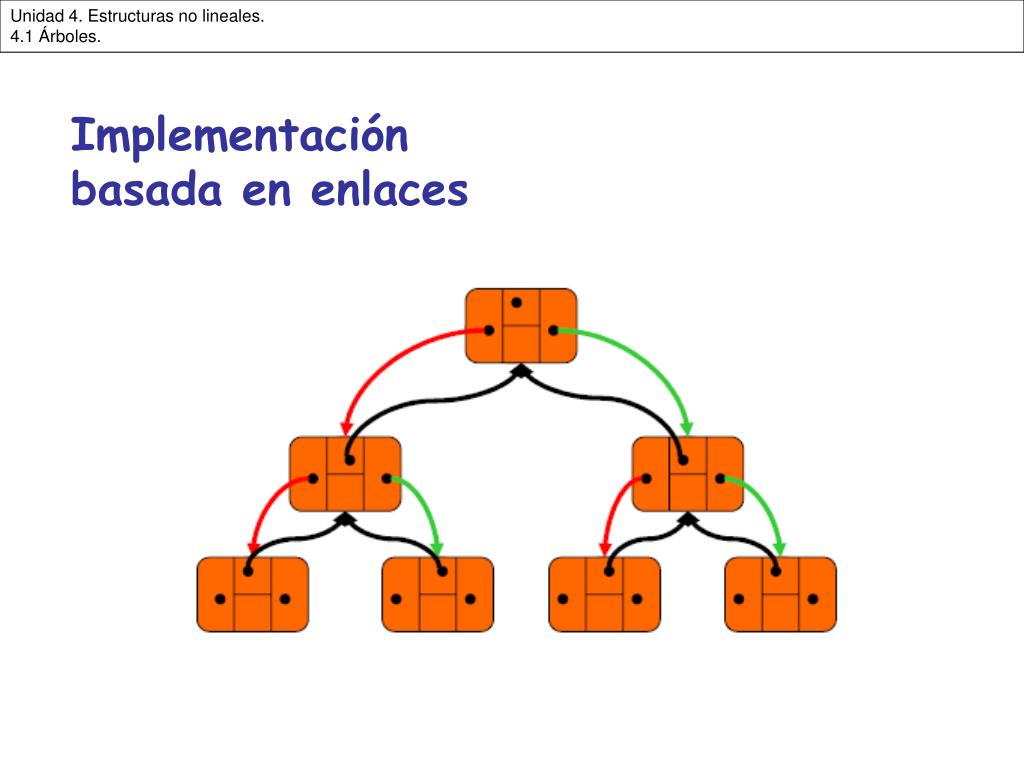 Unidad 4. Estructuras no lineales.
4.1 Árboles.

Implementación basada en enlaces